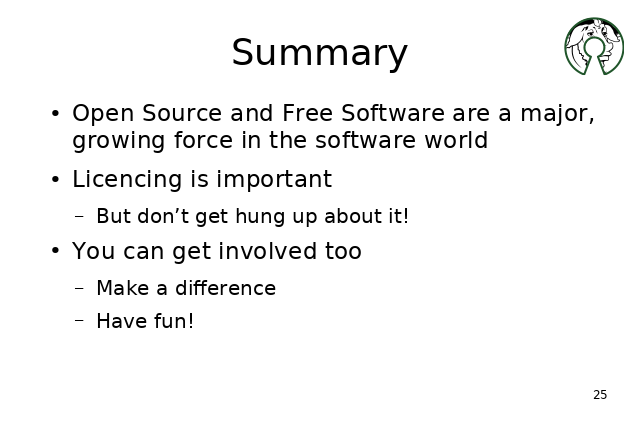 Summary

• Open Source and Free Software are a major, growing force in the software world

• Licencing is important

– But don’t get hung up about it!

• You can get involved too

– Make a difference

– Have fun!

25